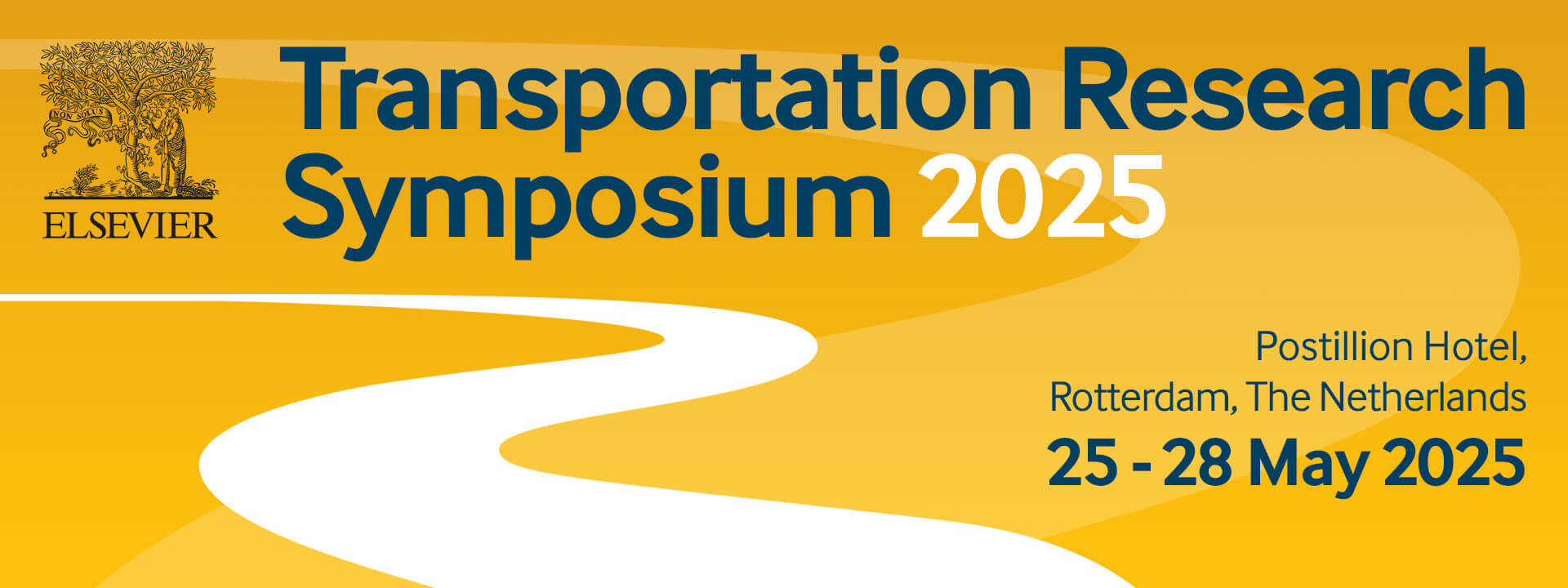 NON SOLUS
ELSEVIER

Transportation Research Symposium 2025

Postillion Hotel,
Rotterdam, The Netherlands
25 - 28 May 2025